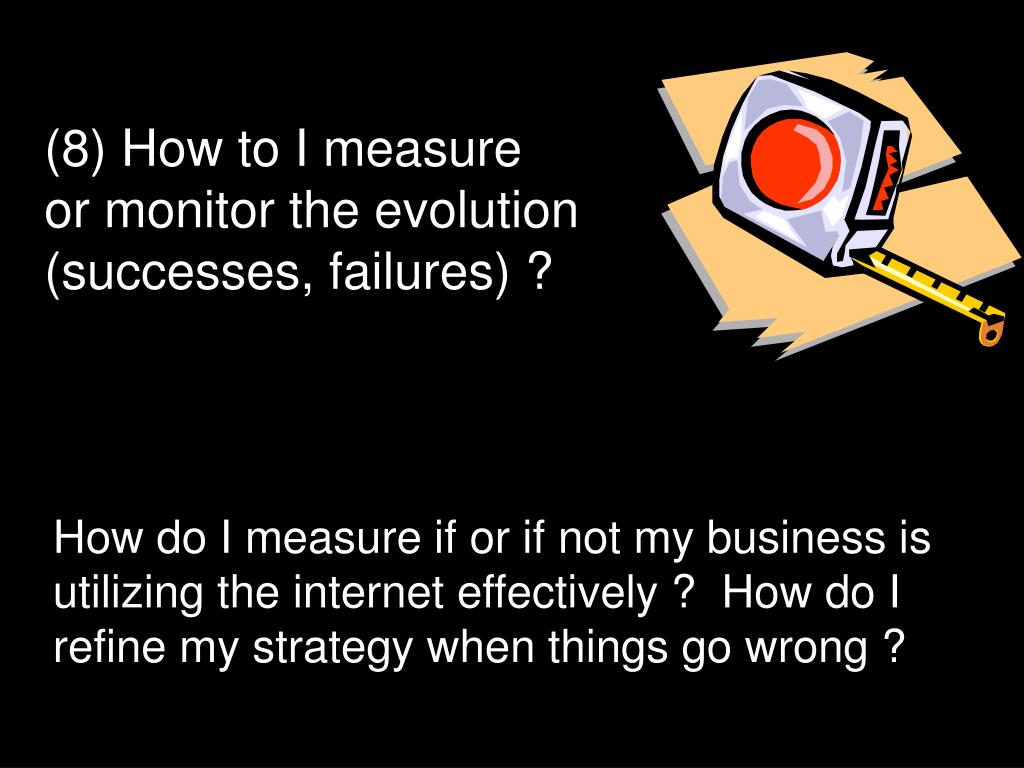 (8) How to I measure or monitor the evolution (successes, failures) ?

How do I measure if or if not my business is utilizing the internet effectively ?  How do I refine my strategy when things go wrong ?